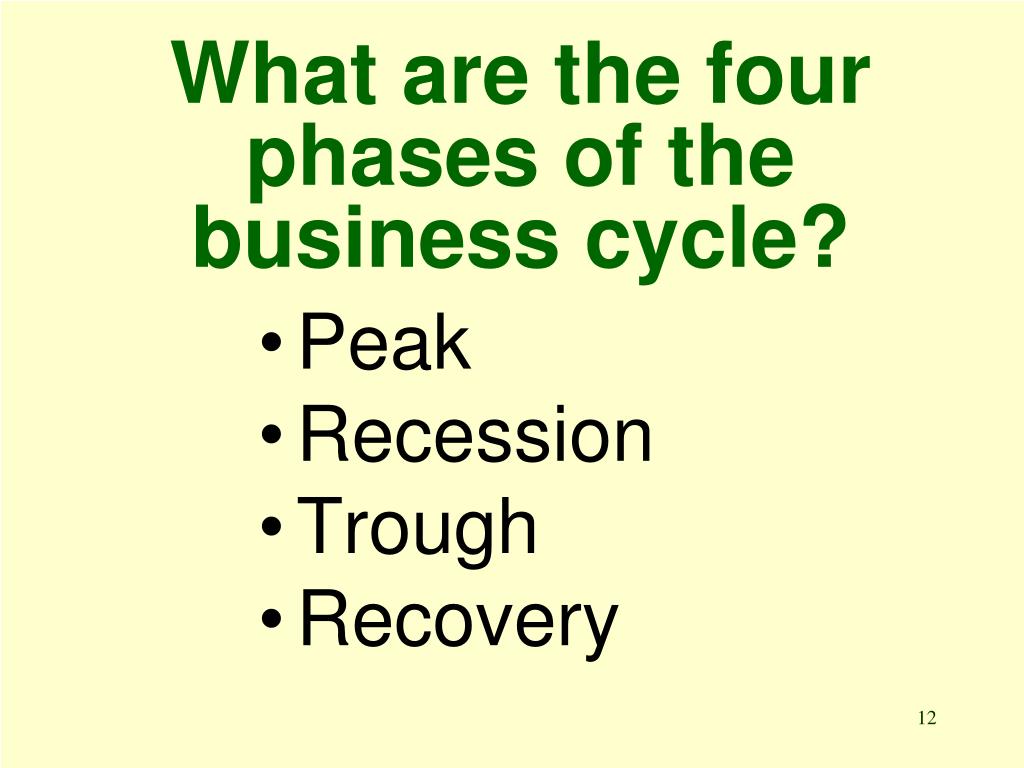 What are the four phases of the business cycle?

• Peak
• Recession
• Trough
• Recovery

12